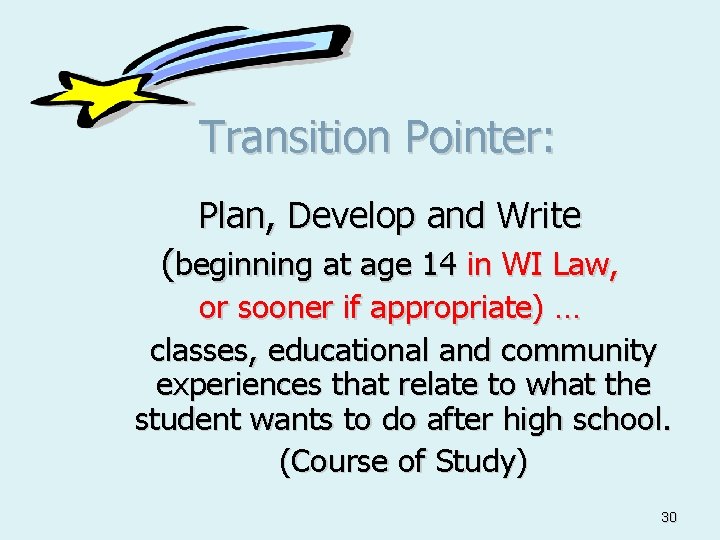 Transition Pointer:

Plan, Develop and Write (beginning at age 14 in WI Law, or sooner if appropriate) …

classes, educational and community experiences that relate to what the student wants to do after high school.

(Course of Study)

30